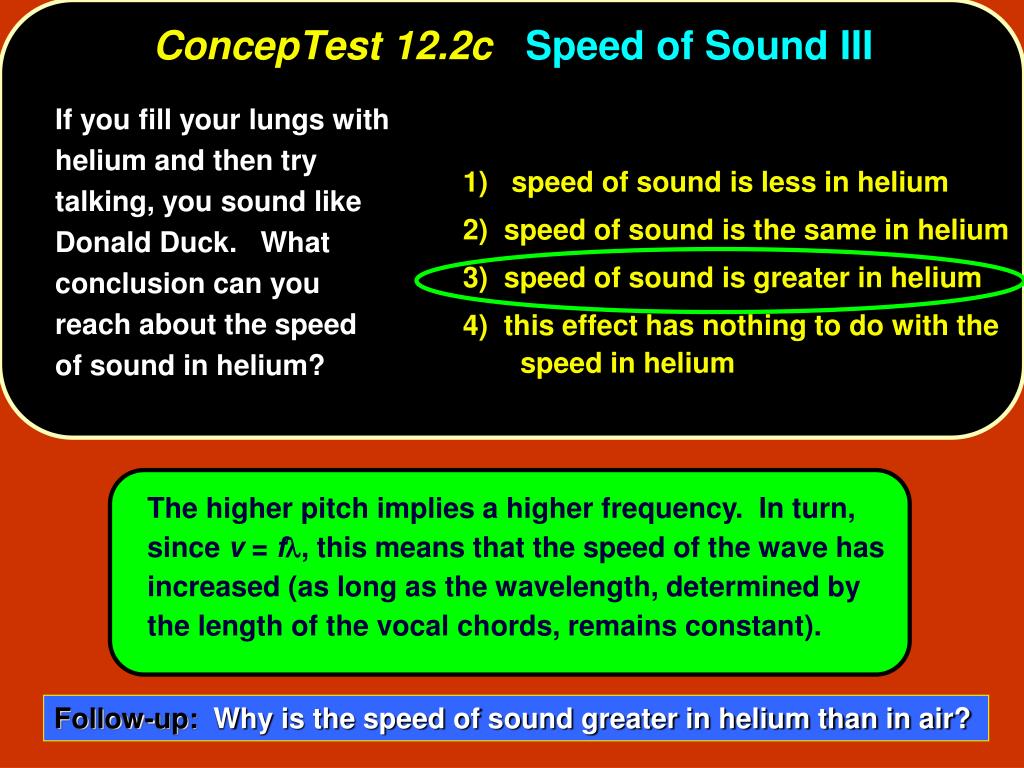 ConcepTest 12.2c Speed of Sound III

If you fill your lungs with helium and then try talking, you sound like Donald Duck. What conclusion can you reach about the speed of sound in helium?

1) speed of sound is less in helium
2) speed of sound is the same in helium
3) speed of sound is greater in helium
4) this effect has nothing to do with the speed in helium

The higher pitch implies a higher frequency. In turn, since $v = f\lambda$, this means that the speed of the wave has increased (as long as the wavelength, determined by the length of the vocal chords, remains constant).

Follow-up: Why is the speed of sound greater in helium than in air?